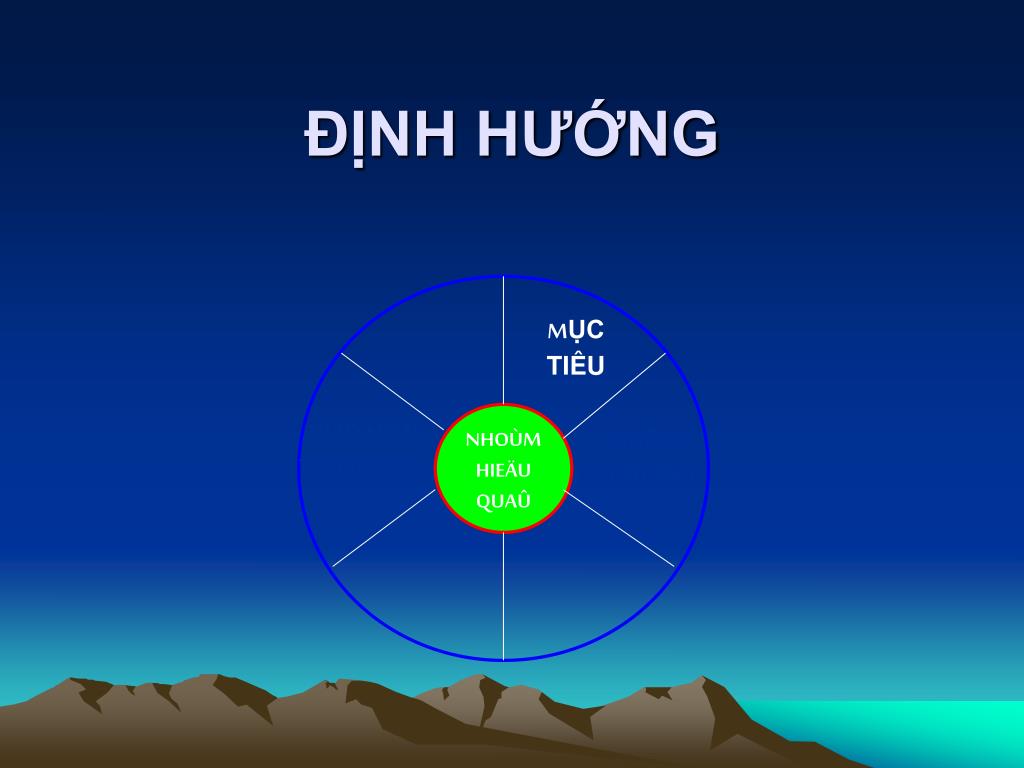 ĐỊNH HƯỚNG

MỤC TIÊU

NHOÙM HIEÄU QUAÛ